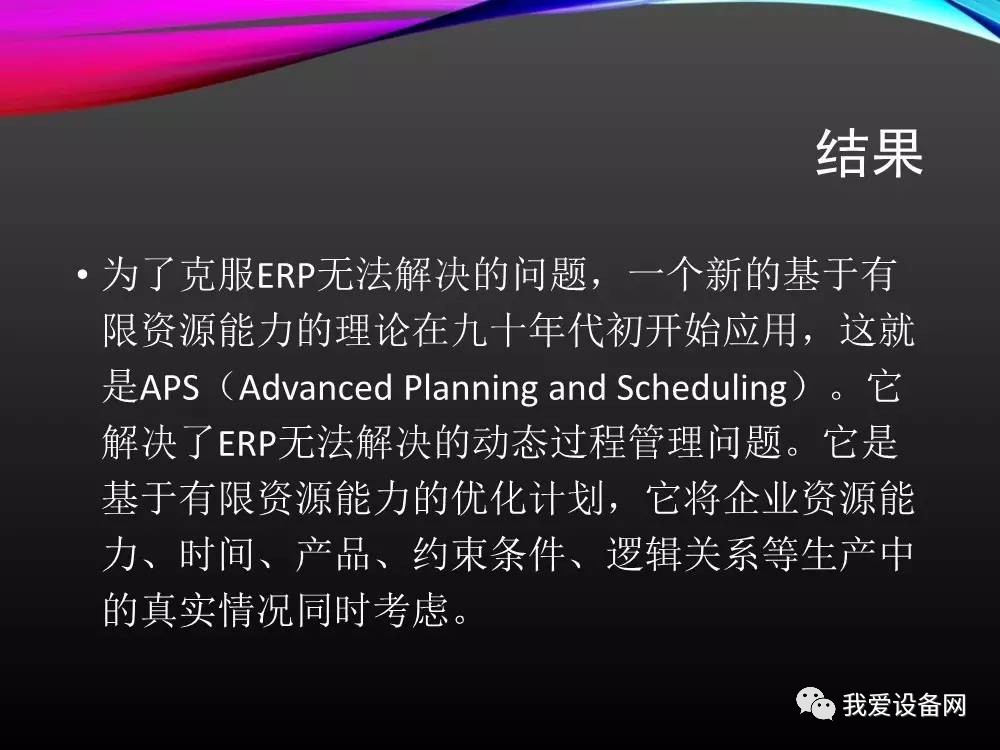 结果

• 为了克服ERP无法解决的问题，一个新的基于有限资源能力的理论在九十年代初开始应用，这就是APS（Advanced Planning and Scheduling）。它解决了ERP无法解决的动态过程管理问题。它是基于有限资源能力的优化计划，它将企业资源能力、时间、产品、约束条件、逻辑关系等生产中的真实情况同时考虑。

我爱设备网